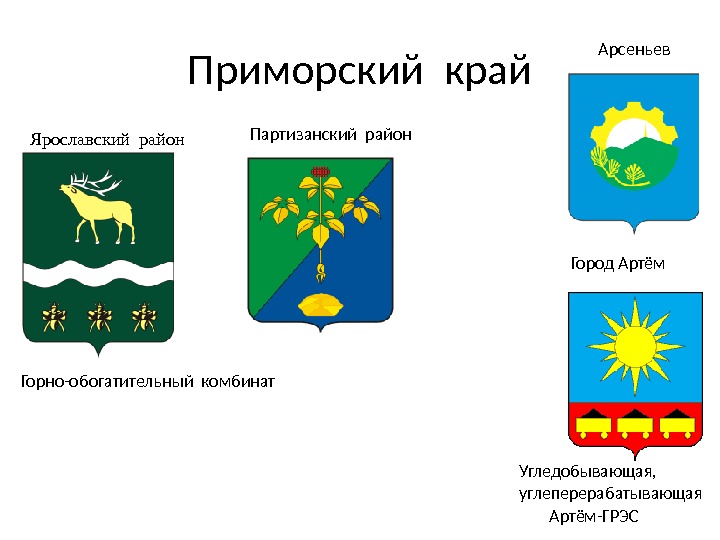 Приморский край

Арсеньев

Ярославский район

Партизанский район

Город Артём

Горно-обогатительный комбинат

Угледобывающая, углеперерабатывающая Артём-ГРЭС